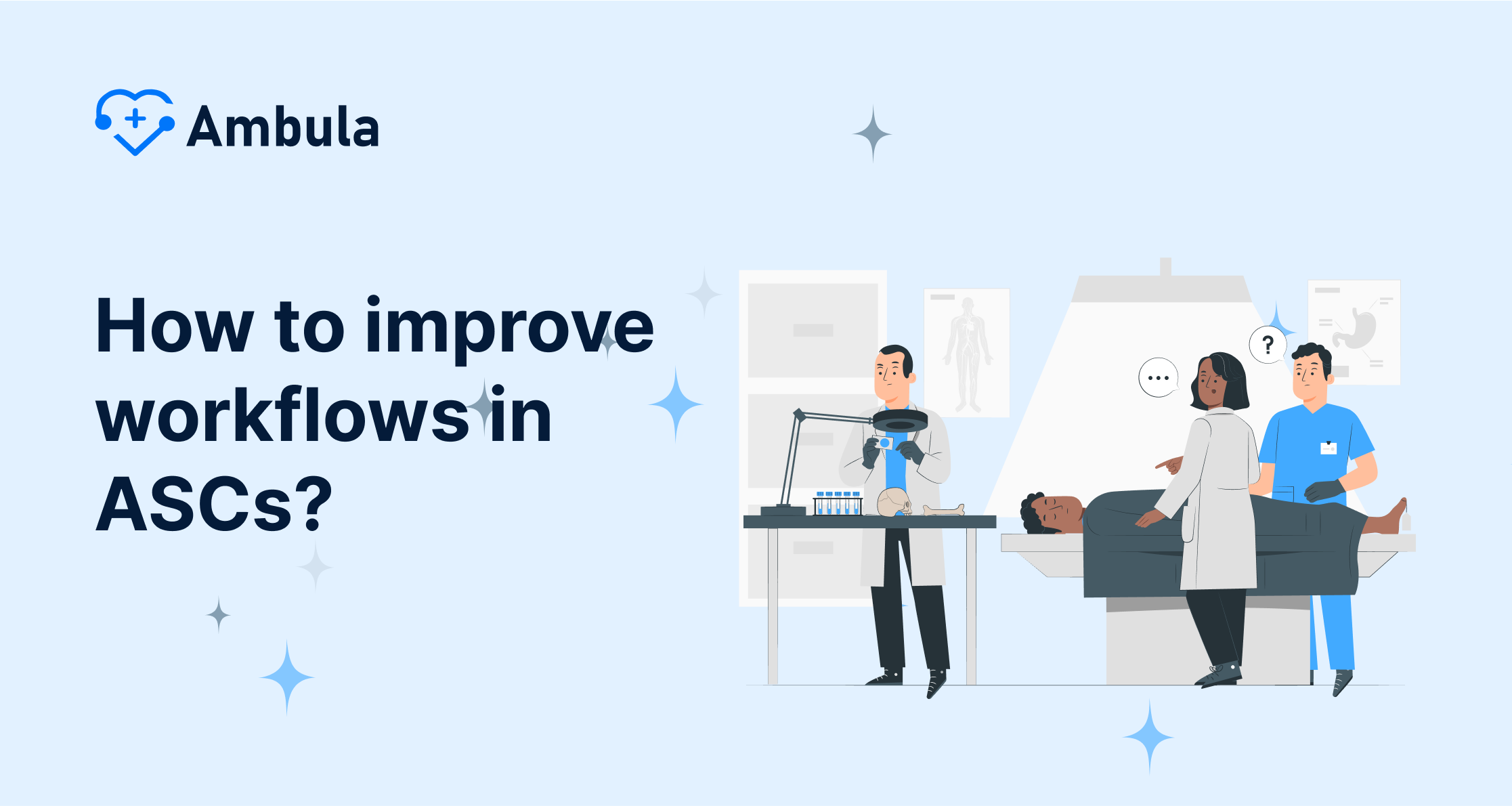 Ambula

How to improve workflows in ASCs?

...

?